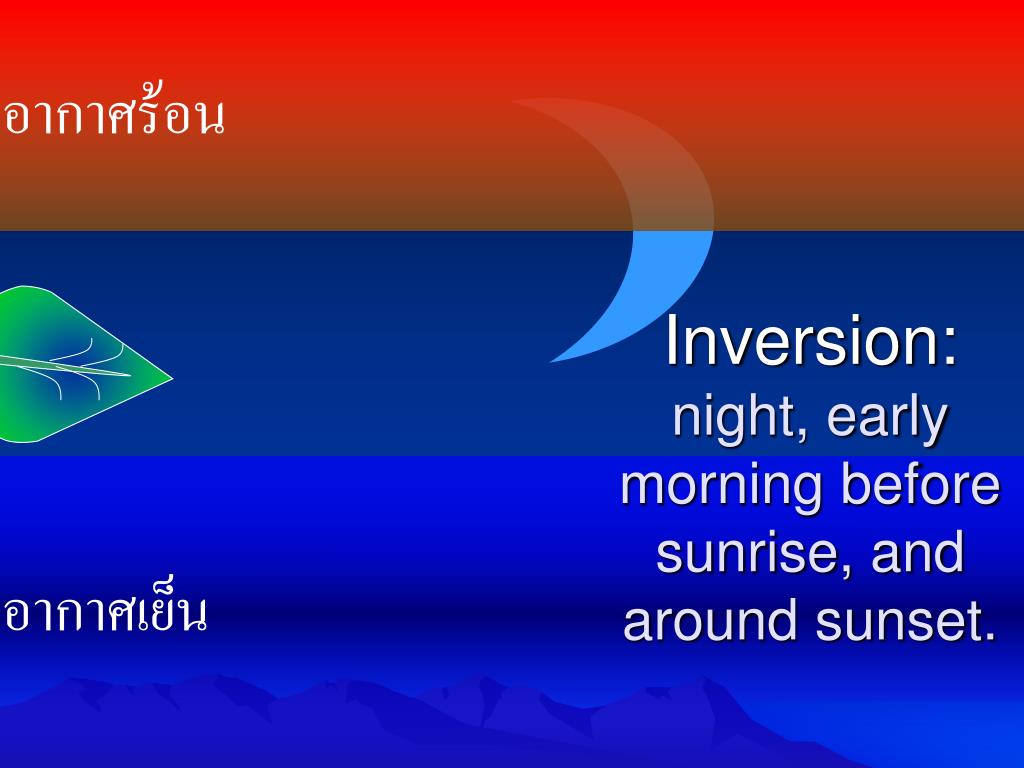 อากาศร้อน

Inversion: night, early morning before sunrise, and around sunset.

อากาศเย็น